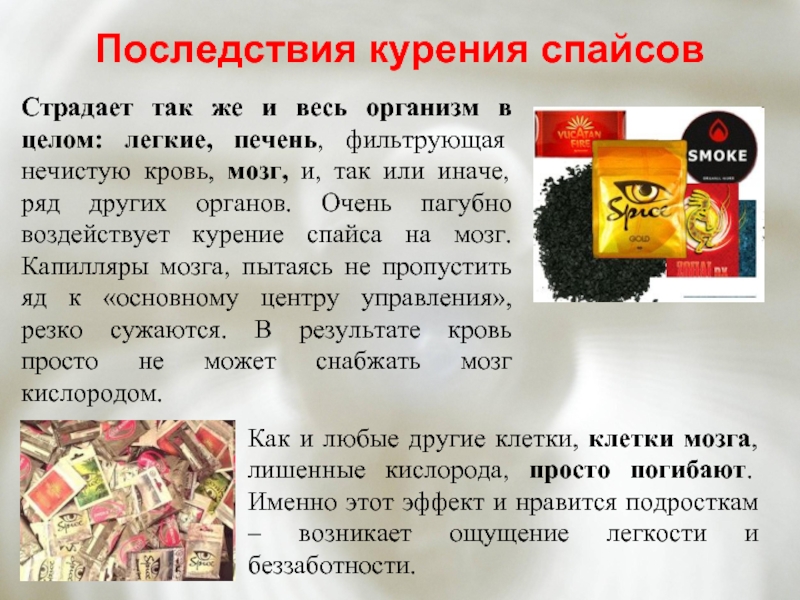 Последствия курения спайсов

Страдает так же и весь организм в целом: легкие, печень, фильтрующая нечистую кровь, мозг, и, так или иначе, ряд других органов. Очень пагубно воздействует курение спайса на мозг. Капилляры мозга, пытаясь не пропустить яд к «основному центру управления», резко сужаются. В результате кровь просто не может снабжать мозг кислородом.

YUCATAN FIRE

SMOKE

Spice

GOLD

Как и любые другие клетки, клетки мозга, лишенные кислорода, просто погибают. Именно этот эффект и нравится подросткам – возникает ощущение легкости и беззаботности.